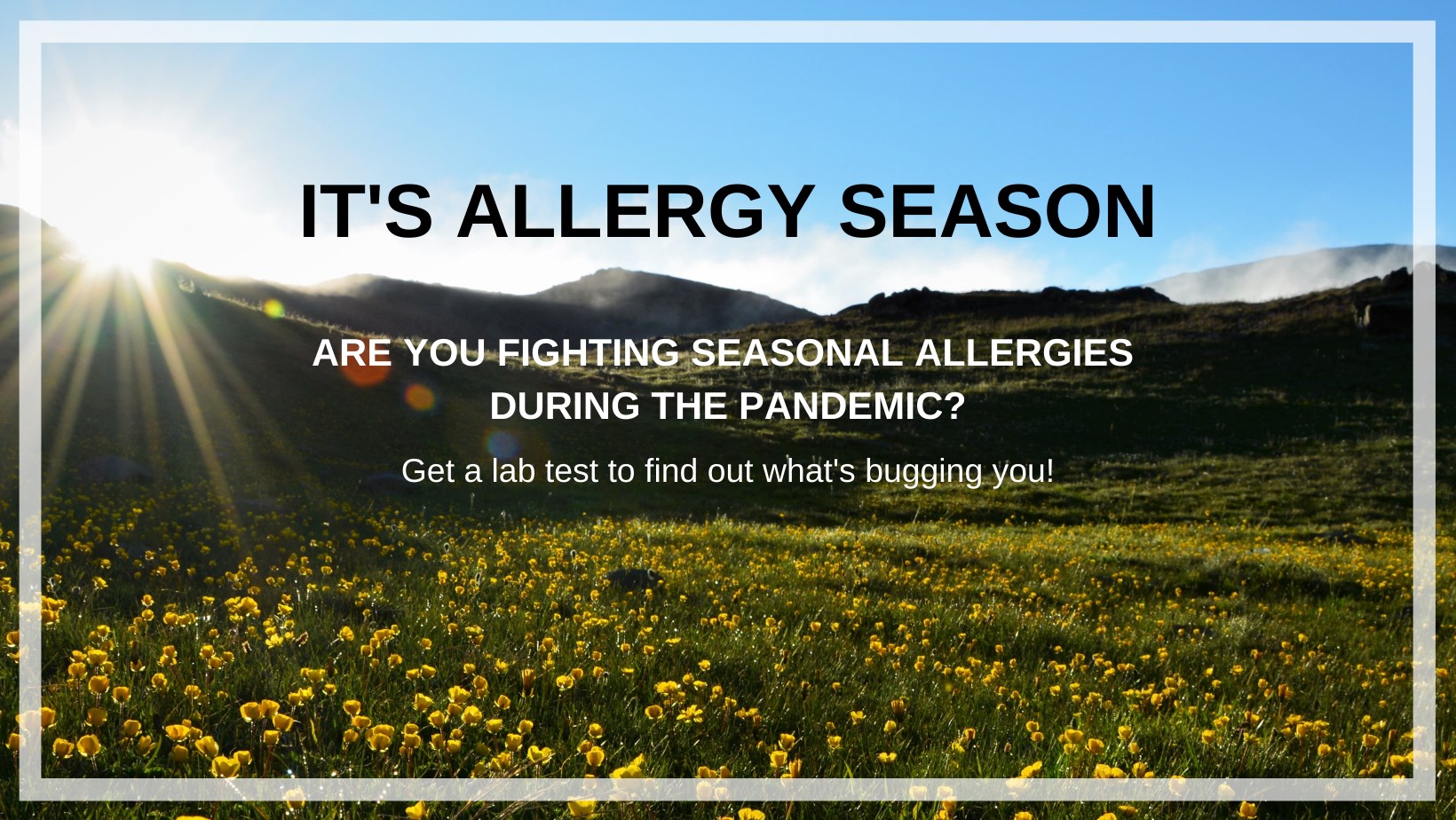 IT'S ALLERGY SEASON

ARE YOU FIGHTING SEASONAL ALLERGIES DURING THE PANDEMIC?

Get a lab test to find out what's bugging you!